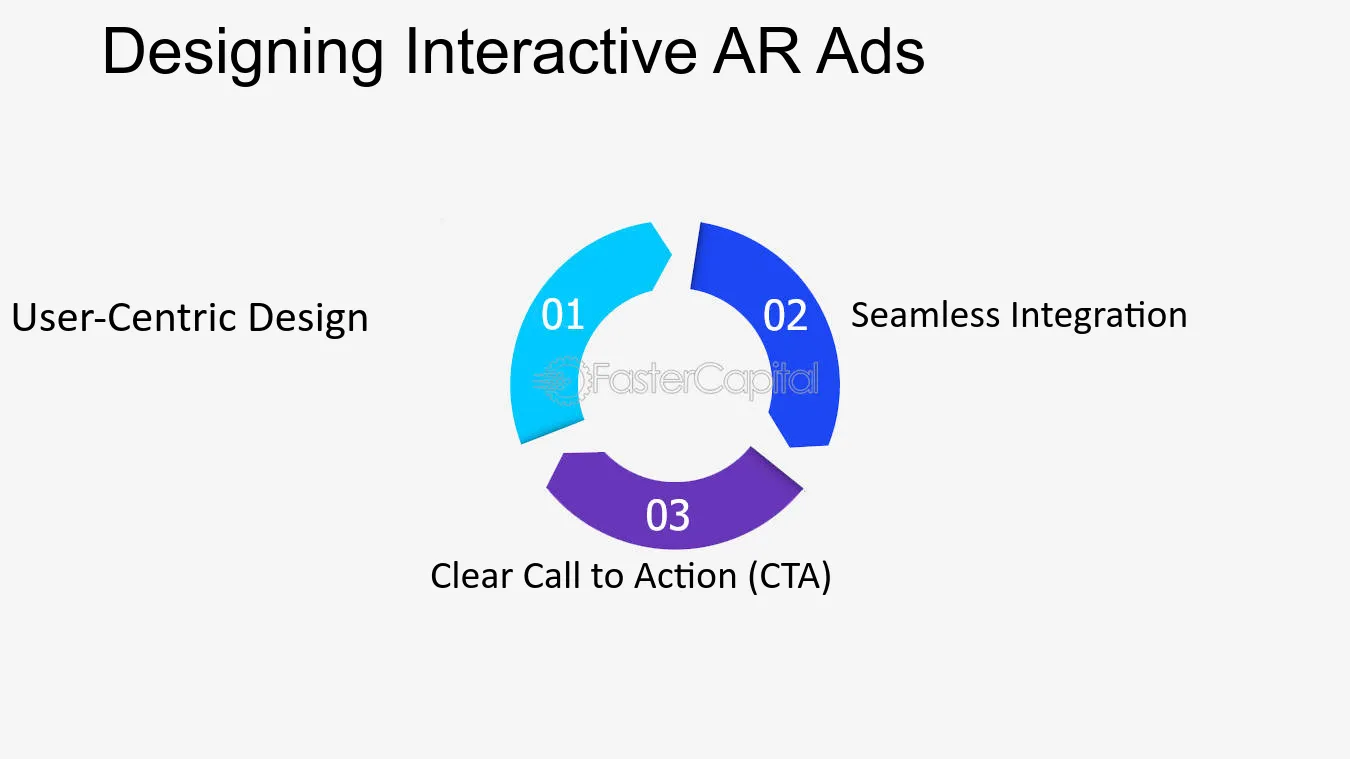 Designing Interactive AR Ads

User-Centric Design

01

02

Seamless Integration

03

Clear Call to Action (CTA)

FasterCapital